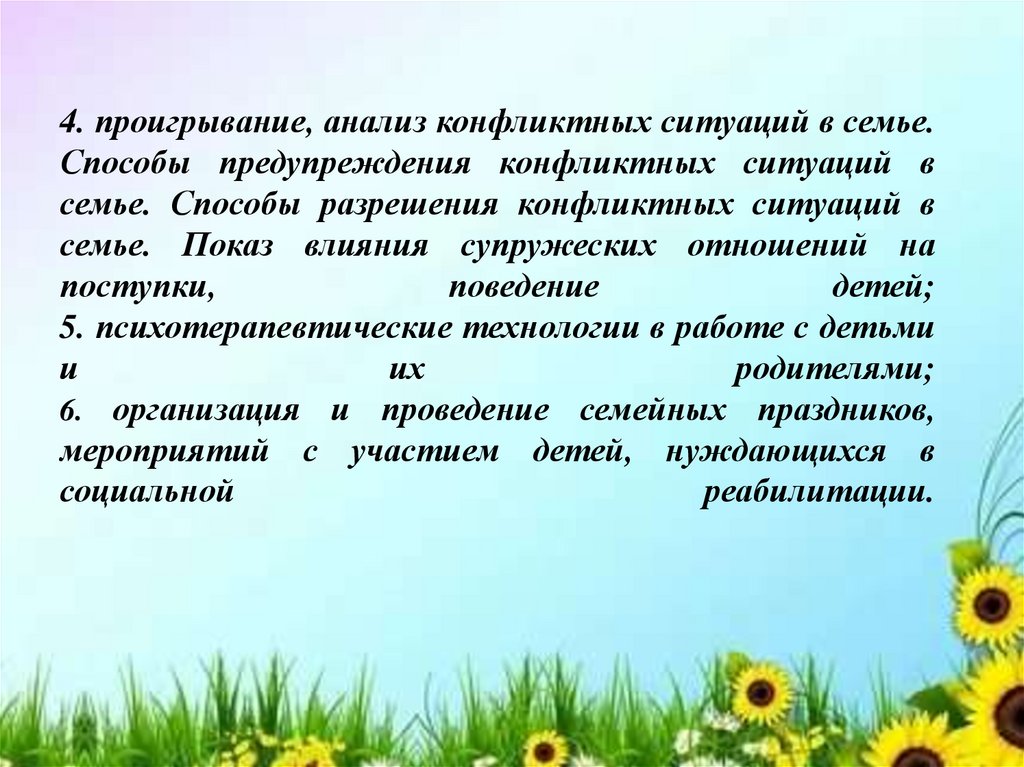 4. проигрывание, анализ конфликтных ситуаций в семье. Способы предупреждения конфликтных ситуаций в семье. Способы разрешения конфликтных ситуаций в семье. Показ влияния супружеских отношений на поступки, поведение детей;
5. психотерапевтические технологии в работе с детьми и их родителями;
6. организация и проведение семейных праздников, мероприятий с участием детей, нуждающихся в социальной реабилитации.